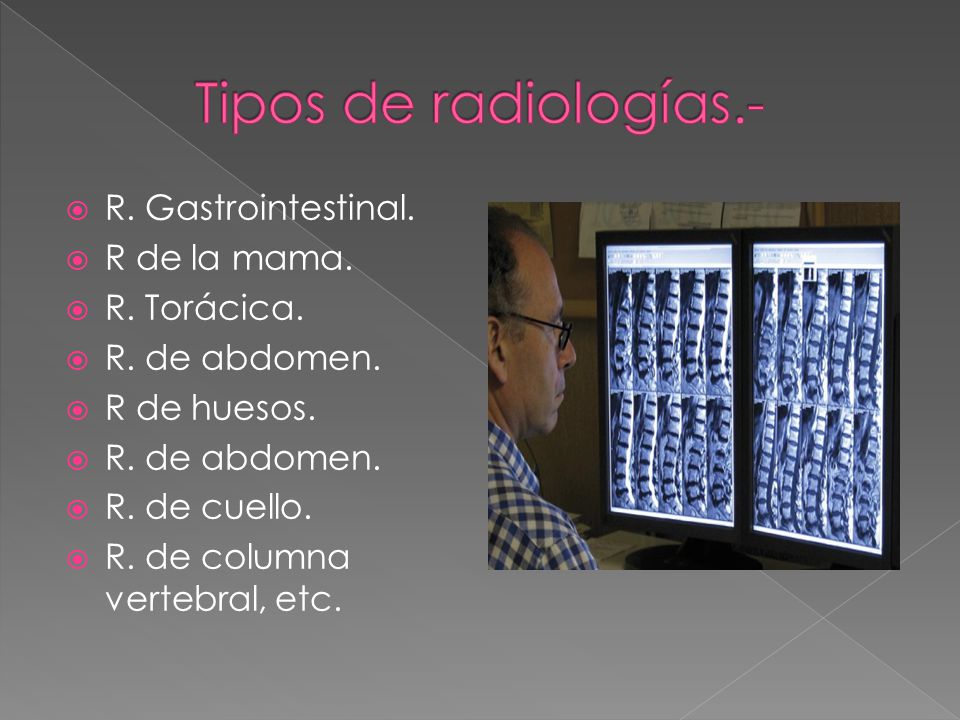 Tipos de radiologías.-

R. Gastrointestinal.
R de la mama.
R. Torácica.
R. de abdomen.
R de huesos.
R. de abdomen.
R. de cuello.
R. de columna vertebral, etc.